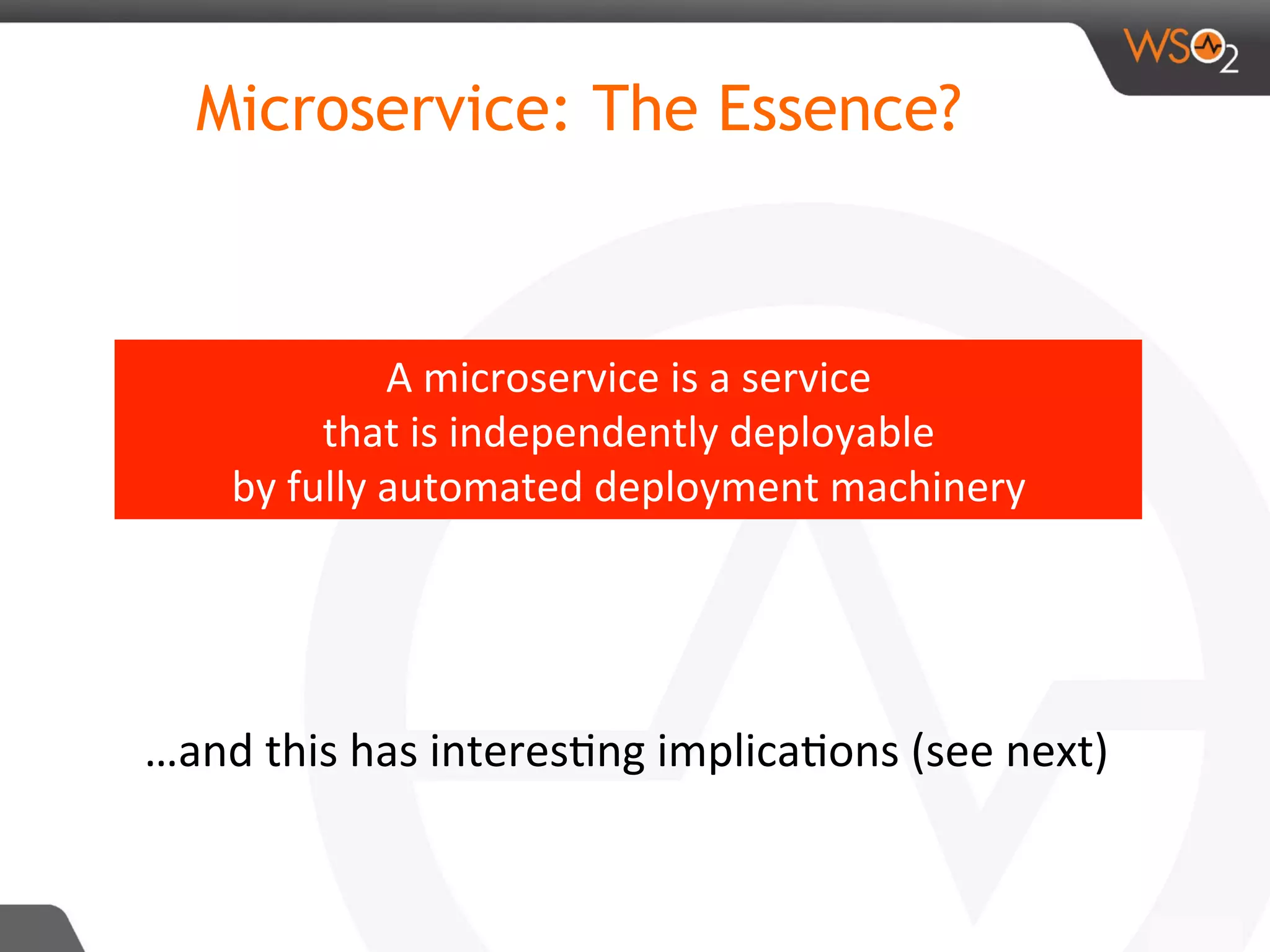 WSO2

Microservice: The Essence?

A microservice is a service
that is independently deployable
by fully automated deployment machinery

…and this has interesting implications (see next)